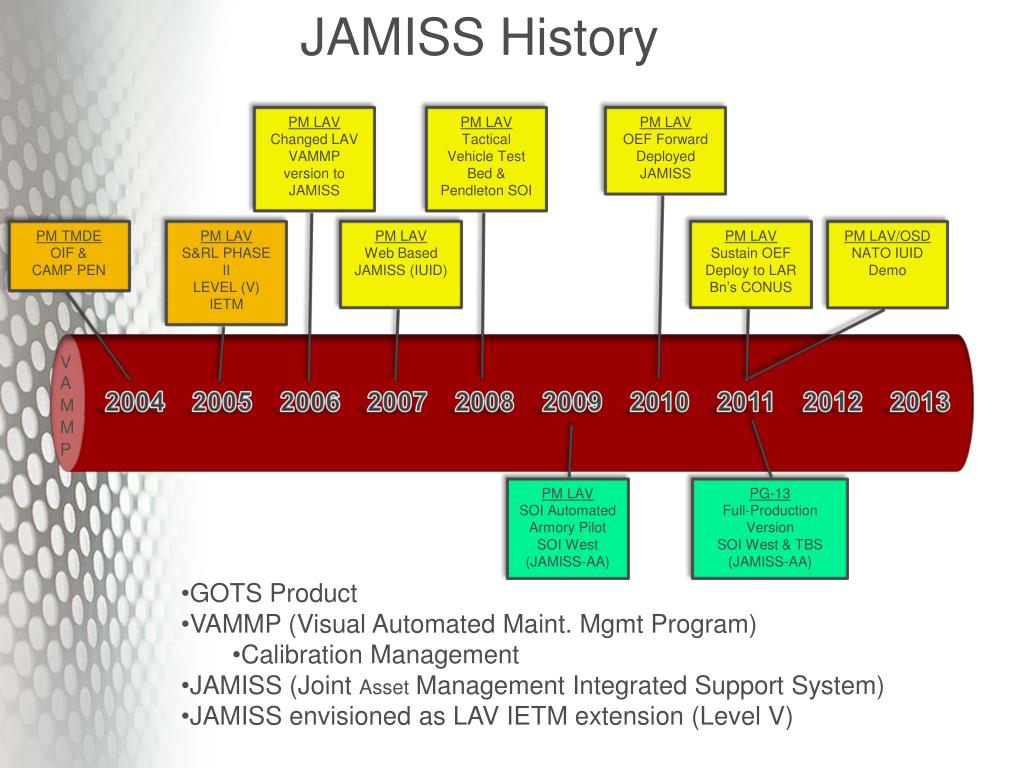 JAMISS History

PM LAV
Changed LAV VAMMP version to JAMISS

PM LAV
Tactical Vehicle Test Bed & Pendleton SOI

PM LAV
OEF Forward Deployed JAMISS

PM TMDE
OIF & CAMP PEN

PM LAV
S&RL PHASE II
LEVEL (V) IETM

PM LAV
Web Based JAMISS (IUID)

PM LAV
Sustain OEF Deploy to LAR Bn's CONUS

PM LAV/OSD
NATO IUID Demo

V
A
M
M
P

2004 2005 2006 2007 2008 2009 2010 2011 2012 2013

PM LAV
SOI Automated Armory Pilot SOI West (JAMISS-AA)

PG-13
Full-Production Version SOI West & TBS (JAMISS-AA)

•GOTS Product
•VAMMP (Visual Automated Maint. Mgmt Program)
•Calibration Management
•JAMISS (Joint Asset Management Integrated Support System)
•JAMISS envisioned as LAV IETM extension (Level V)